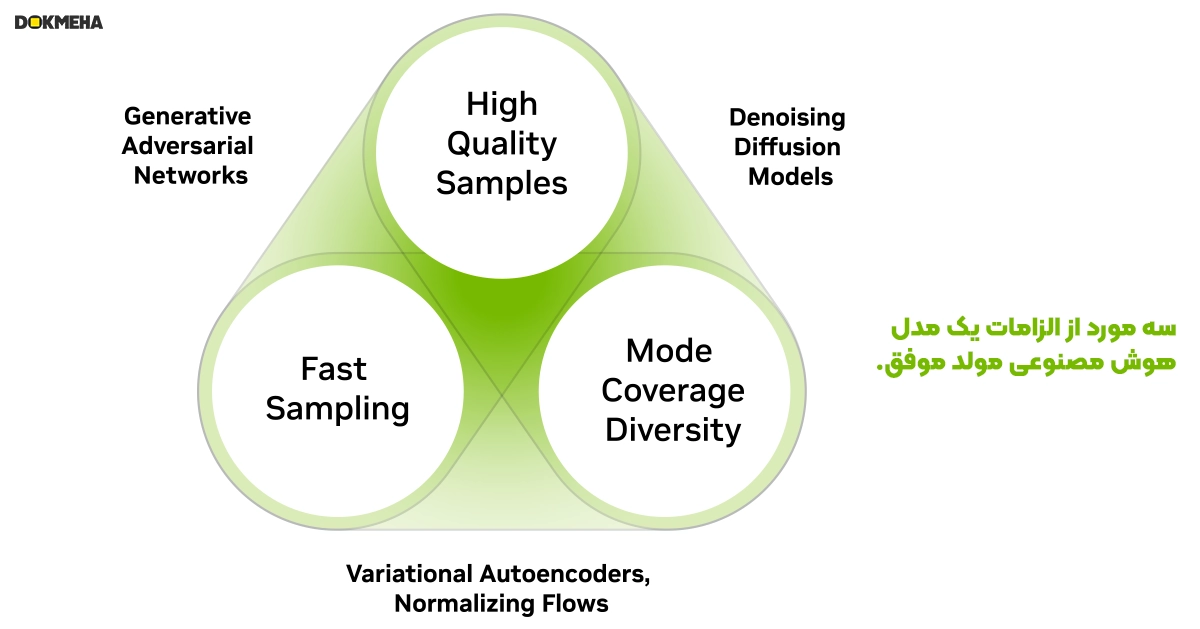 DOKMEHA

Generative Adversarial Networks

High Quality Samples

Denoising Diffusion Models

Fast Sampling

Mode Coverage Diversity

سه مورد از الزامات یک مدل هوش مصنوعی مولد موفق.

Variational Autoencoders, Normalizing Flows